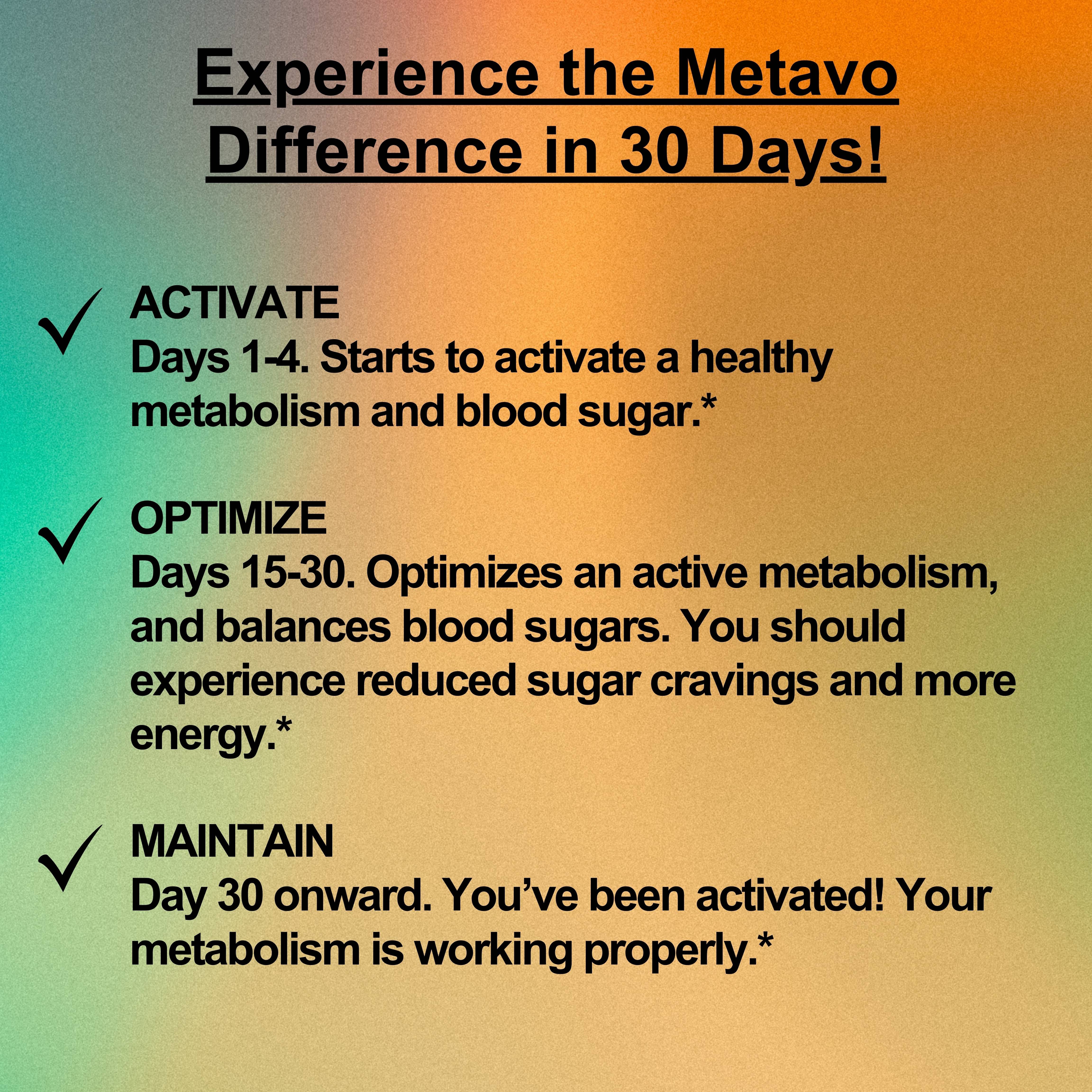 Experience the Metavo Difference in 30 Days!

✓ ACTIVATE
Days 1-4. Starts to activate a healthy metabolism and blood sugar.*

✓ OPTIMIZE
Days 15-30. Optimizes an active metabolism, and balances blood sugars. You should experience reduced sugar cravings and more energy.*

✓ MAINTAIN
Day 30 onward. You've been activated! Your metabolism is working properly.*